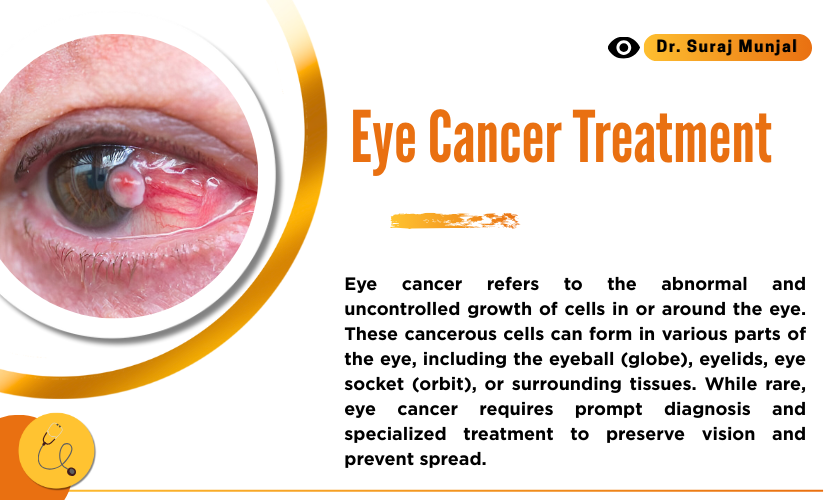 Dr. Suraj Munjal

Eye Cancer Treatment

Eye cancer refers to the abnormal and uncontrolled growth of cells in or around the eye. These cancerous cells can form in various parts of the eye, including the eyeball (globe), eyelids, eye socket (orbit), or surrounding tissues. While rare, eye cancer requires prompt diagnosis and specialized treatment to preserve vision and prevent spread.